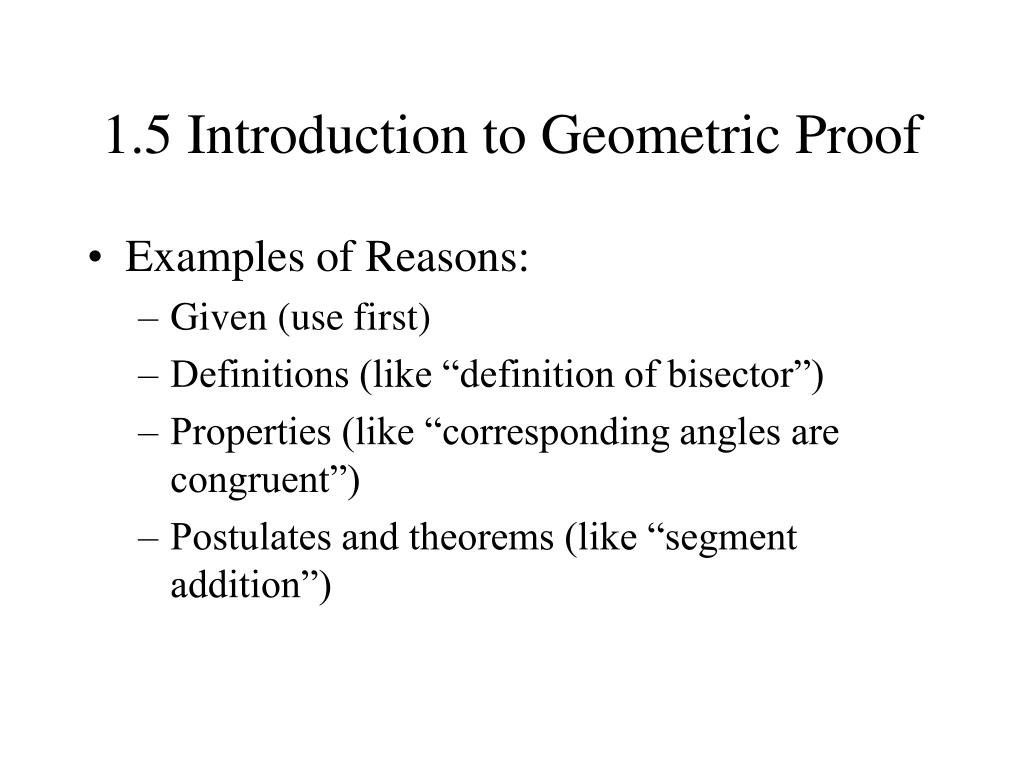 1.5 Introduction to Geometric Proof

• Examples of Reasons:
– Given (use first)
– Definitions (like “definition of bisector”)
– Properties (like “corresponding angles are congruent”)
– Postulates and theorems (like “segment addition”)